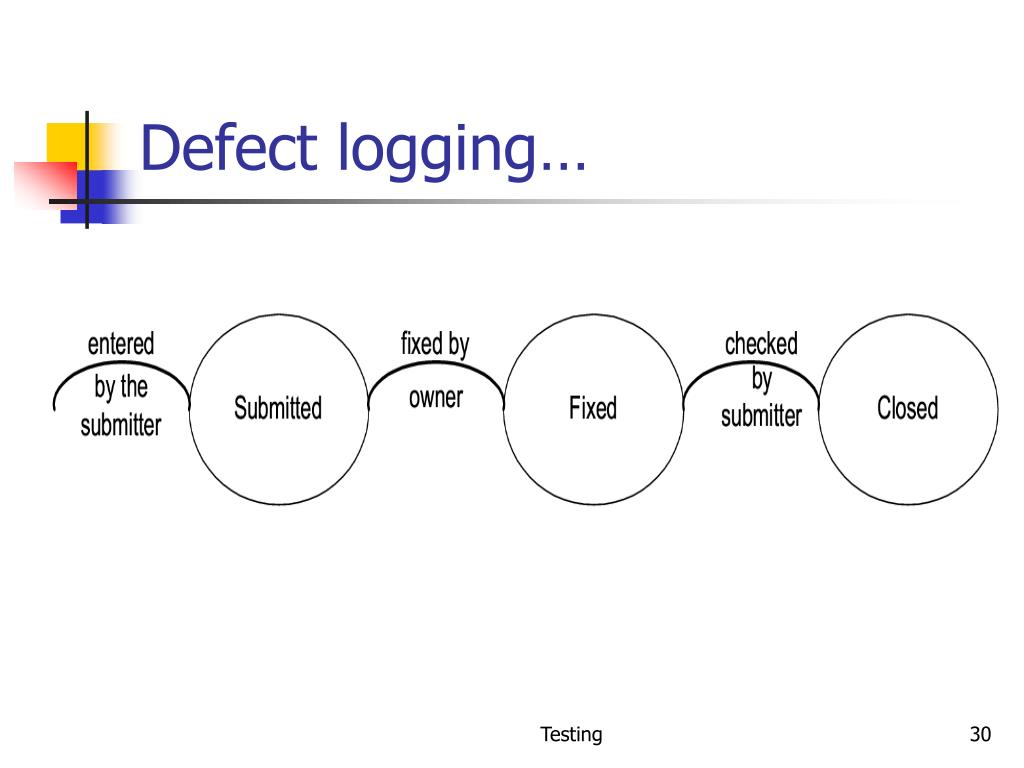 Defect logging…

entered by the submitter

Submitted

fixed by owner

Fixed

checked by submitter

Closed

Testing

30